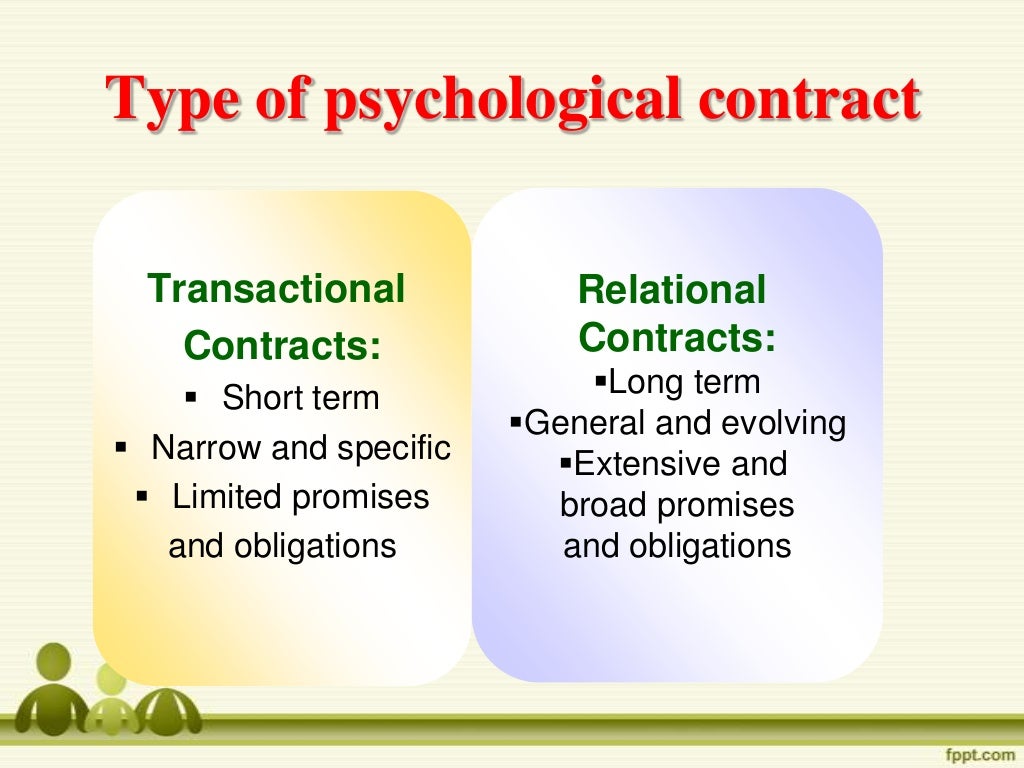 Type of psychological contract

Transactional Contracts:
▪ Short term
▪ Narrow and specific
▪ Limited promises and obligations

Relational Contracts:
▪Long term
▪General and evolving
▪Extensive and broad promises and obligations

fppt.com